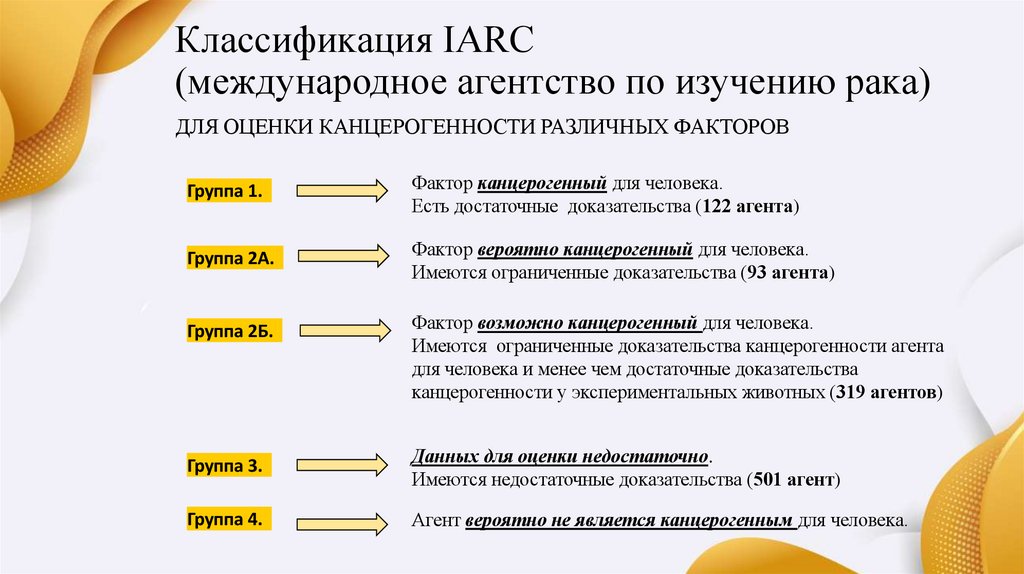 Классификация IARC
(международное агентство по изучению рака)

ДЛЯ ОЦЕНКИ КАНЦЕРОГЕННОСТИ РАЗЛИЧНЫХ ФАКТОРОВ

Группа 1.

Фактор канцерогенный для человека.
Есть достаточные доказательства (122 агента)

Группа 2А.

Фактор вероятно канцерогенный для человека.
Имеются ограниченные доказательства (93 агента)

Группа 2Б.

Фактор возможно канцерогенный для человека.
Имеются ограниченные доказательства канцерогенности агента для человека и менее чем достаточные доказательства канцерогенности у экспериментальных животных (319 агентов)

Группа 3.

Данных для оценки недостаточно.
Имеются недостаточные доказательства (501 агент)

Группа 4.

Агент вероятно не является канцерогенным для человека.